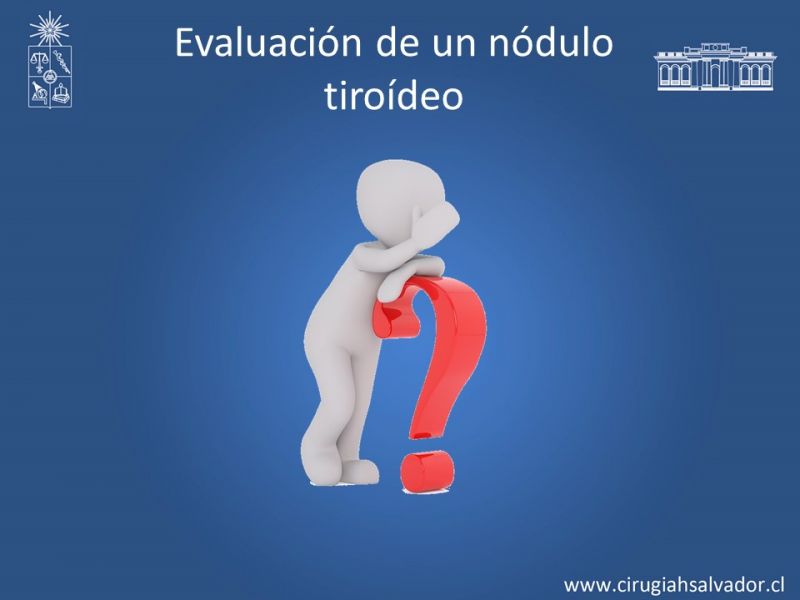 Evaluación de un nódulo tiroídeo

www.cirugiahsalvador.cl